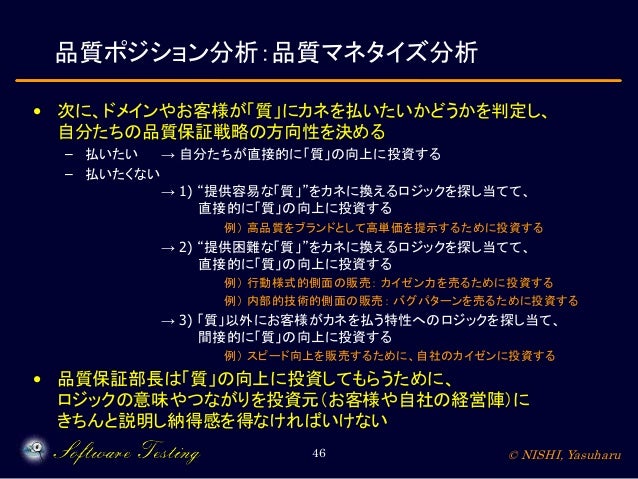 品質ポジション分析：品質マネタイズ分析

• 次に、ドメインやお客様が「質」にカネを払いたいかどうかを判定し、自分たちの品質保証戦略の方向性を決める
– 払いたい → 自分たちが直接的に「質」の向上に投資する
– 払いたくない
→ 1) “提供容易な「質」”をカネに換えるロジックを探し当てて、直接的に「質」の向上に投資する
例）高品質をブランドとして高単価を提示するために投資する
→ 2) “提供困難な「質」”をカネに換えるロジックを探し当てて、直接的に「質」の向上に投資する
例）行動様式的側面の販売：カイゼン力を売るために投資する
例）内部的技術的側面の販売：バグパターンを売るために投資する
→ 3) 「質」以外にお客様がカネを払う特性へのロジックを探し当て、間接的に「質」の向上に投資する
例）スピード向上を販売するために、自社のカイゼンに投資する

• 品質保証部長は「質」の向上に投資してもらうために、ロジックの意味やつながりを投資元（お客様や自社の経営陣）にきちんと説明し納得感を得なければいけない

Software Testing
46
© NISHI, Yasuharu